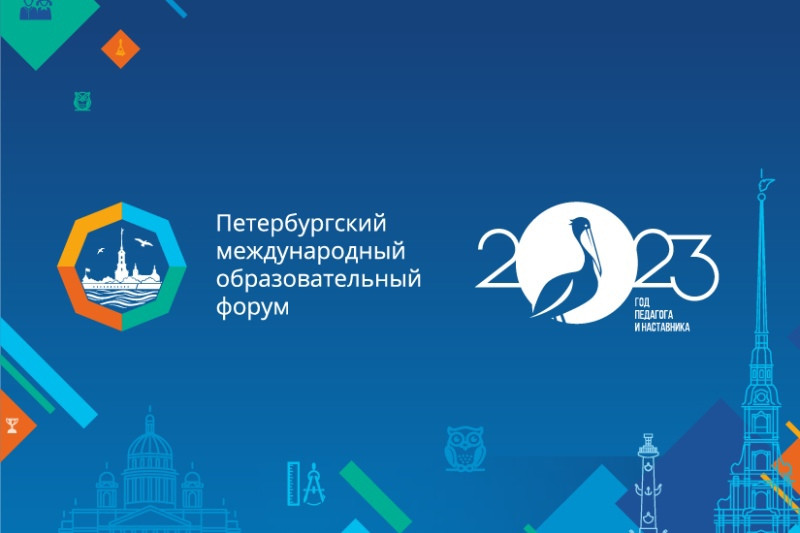 Петербургский международный образовательный форум

2023
ГОД ПЕДАГОГА И НАСТАВНИКА